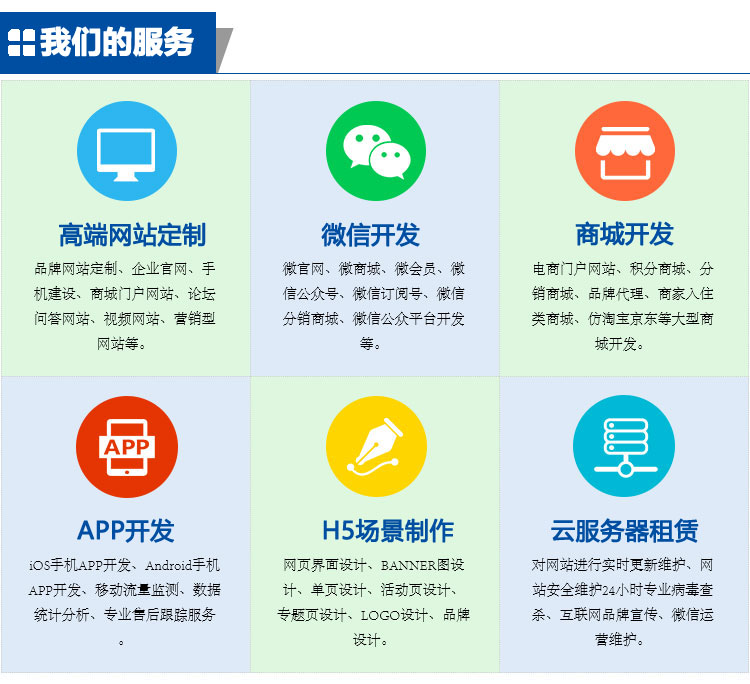 我们的服务

高端网站定制
品牌网站定制、企业官网、手机建设、商城门户网站、论坛问答网站、视频网站、营销型网站等。

微信开发
微官网、微商城、微会员、微信公众号、微信订阅号、微信分销商城、微信公众平台开发等。

商城开发
电商门户网站、积分商城、分销商城、品牌代理、商家入住类商城、仿淘宝京东等大型商城开发。

APP
APP开发
iOS手机APP开发、Android手机APP开发、移动流量监测、数据统计分析、专业售后跟踪服务。

H5场景制作
网页界面设计、BANNER图设计、单页设计、活动页设计、专题页设计、LOGO设计、品牌设计。

云服务器租赁
对网站进行实时更新维护、网站安全维护24小时专业病毒查杀、互联网品牌宣传、微信运营维护。